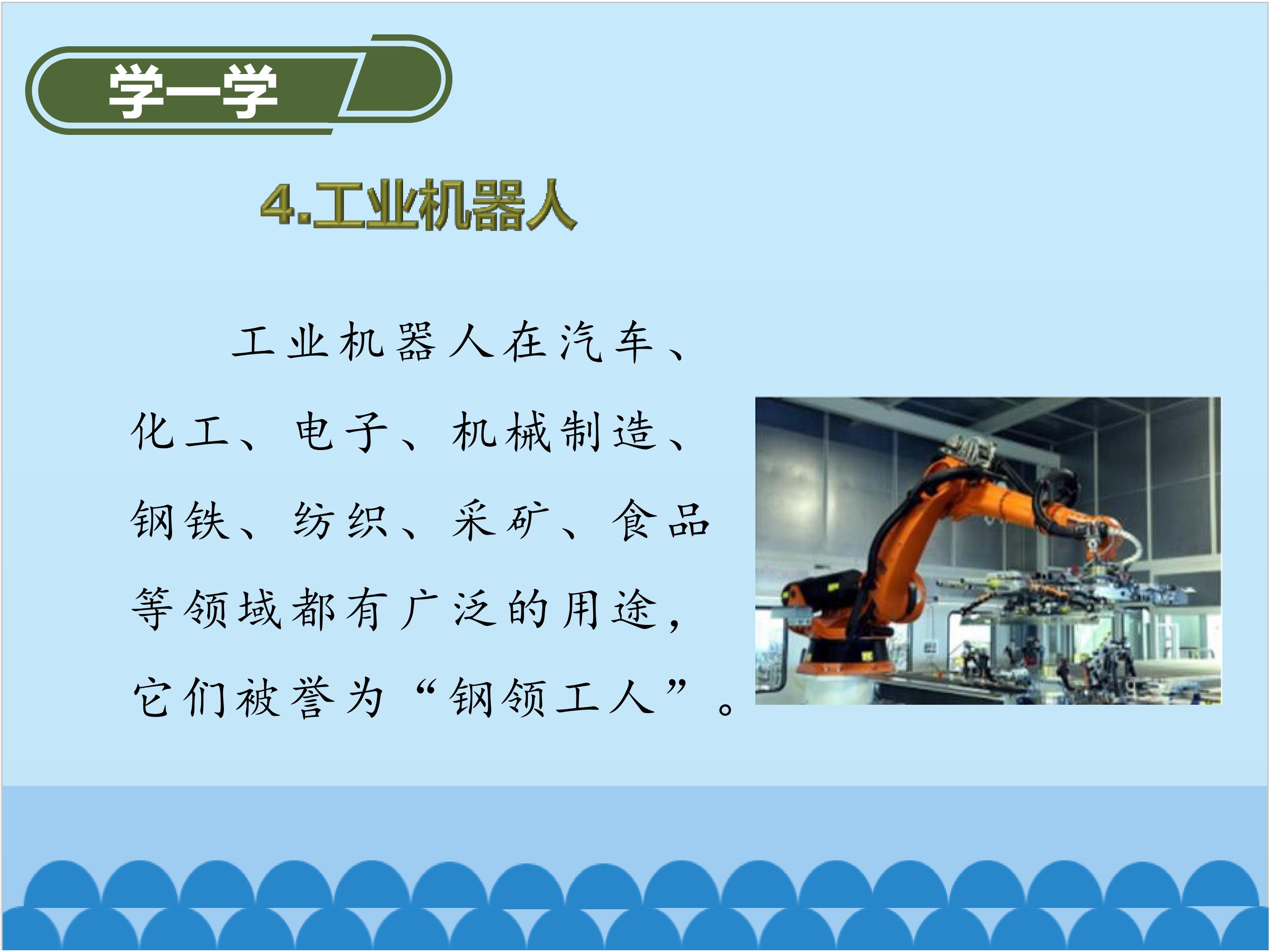 学一学

4.工业机器人

工业机器人在汽车、化工、电子、机械制造、钢铁、纺织、采矿、食品等领域都有广泛的用途，它们被誉为“钢领工人”。